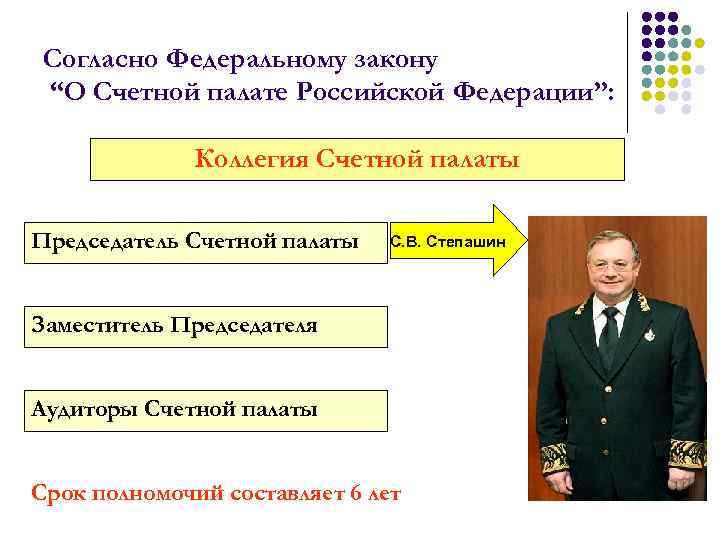 Согласно Федеральному закону
“О Счетной палате Российской Федерации”:

Коллегия Счетной палаты

Председатель Счетной палаты

С.В. Степашин

Заместитель Председателя

Аудиторы Счетной палаты

Срок полномочий составляет 6 лет